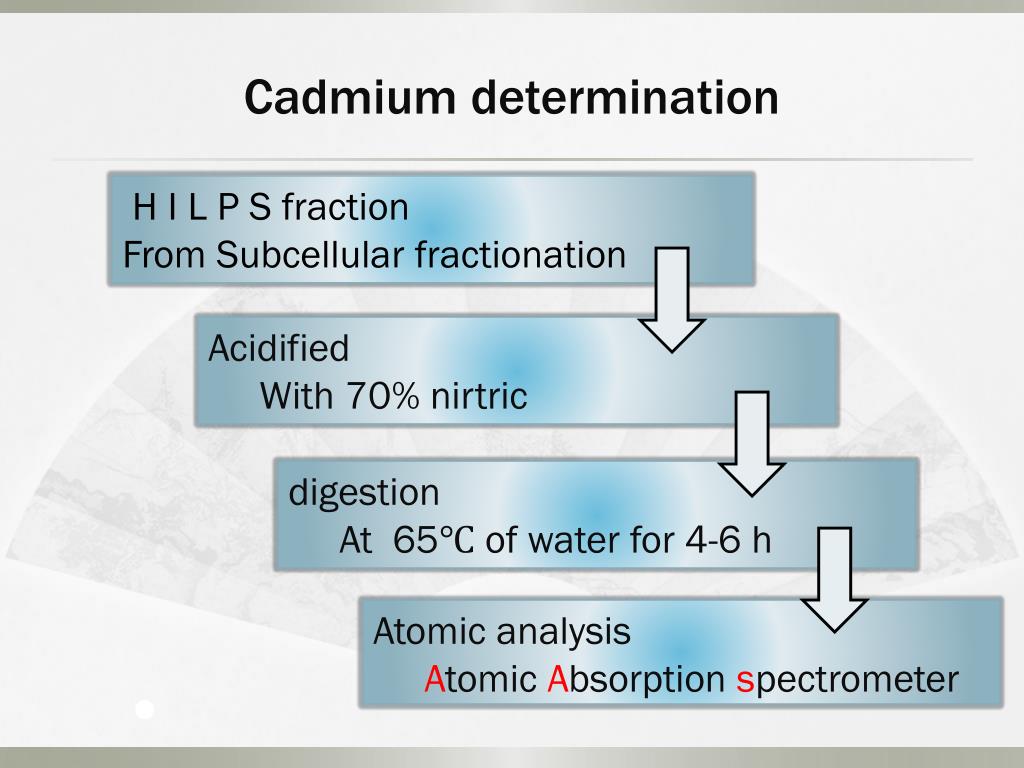 Cadmium determination

H I L P S fraction
From Subcellular fractionation

Acidified
With 70% nirtric

digestion
At 65℃ of water for 4-6 h

Atomic analysis
Atomic Absorption spectrometer